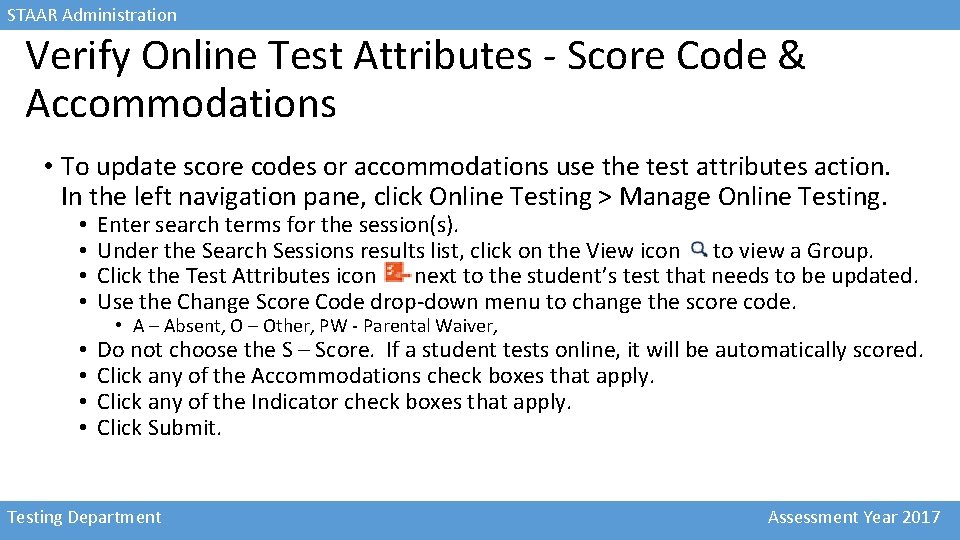 STAAR Administration

Verify Online Test Attributes - Score Code & Accommodations

• To update score codes or accommodations use the test attributes action. In the left navigation pane, click Online Testing > Manage Online Testing.
• Enter search terms for the session(s).
• Under the Search Sessions results list, click on the View icon to view a Group.
• Click the Test Attributes icon next to the student's test that needs to be updated.
• Use the Change Score Code drop-down menu to change the score code.
• A – Absent, O – Other, PW - Parental Waiver,
• Do not choose the S – Score. If a student tests online, it will be automatically scored.
• Click any of the Accommodations check boxes that apply.
• Click any of the Indicator check boxes that apply.
• Click Submit.

Testing Department

Assessment Year 2017